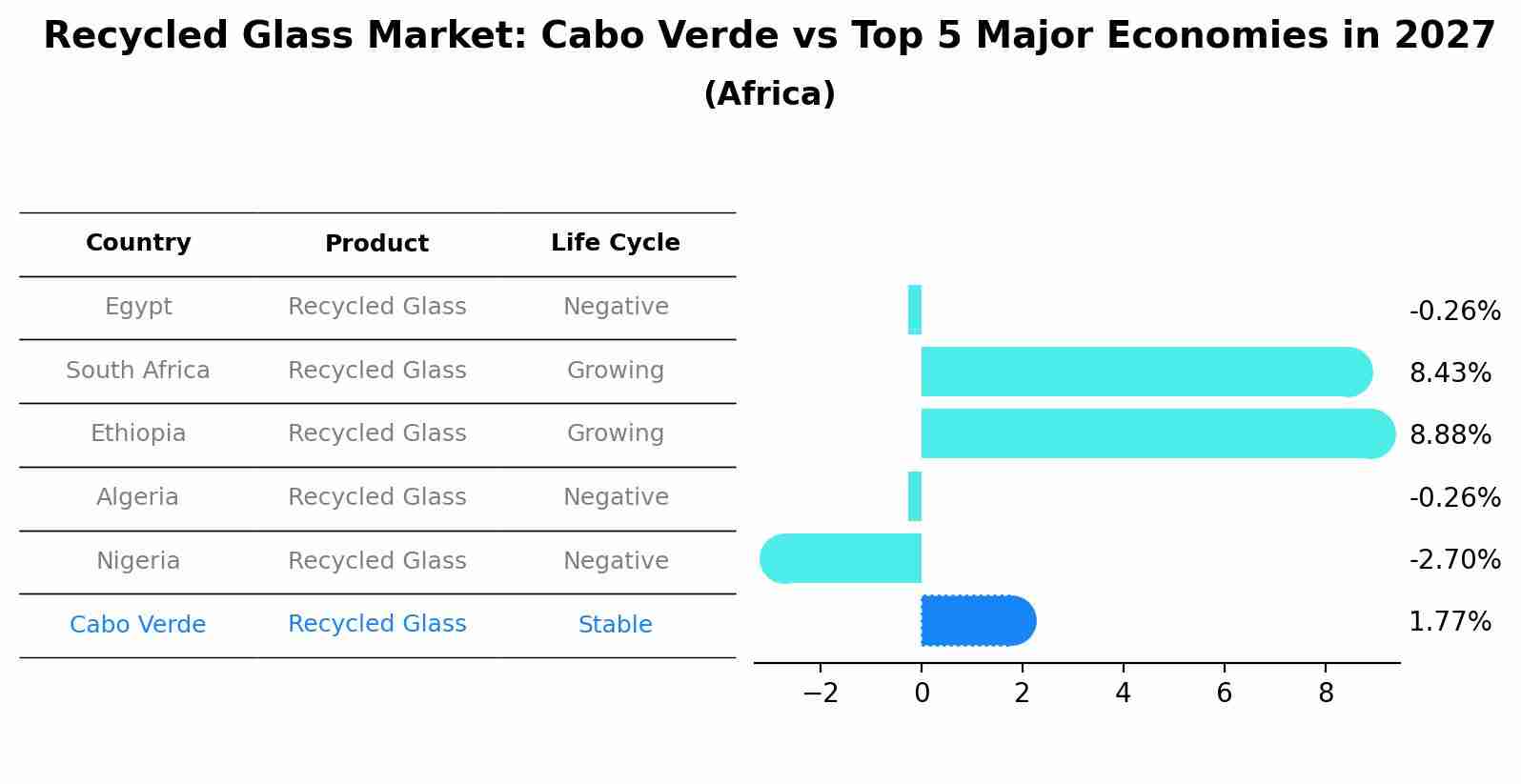 Recycled Glass Market: Cabo Verde vs Top 5 Major Economies in 2027
(Africa)

| Country | Product | Life Cycle |
|---|---|---|
| Egypt | Recycled Glass | Negative |
| South Africa | Recycled Glass | Growing |
| Ethiopia | Recycled Glass | Growing |
| Algeria | Recycled Glass | Negative |
| Nigeria | Recycled Glass | Negative |
| Cabo Verde | Recycled Glass | Stable |

-0.26%
8.43%
8.88%
-0.26%
-2.70%
1.77%

−2 0 2 4 6 8